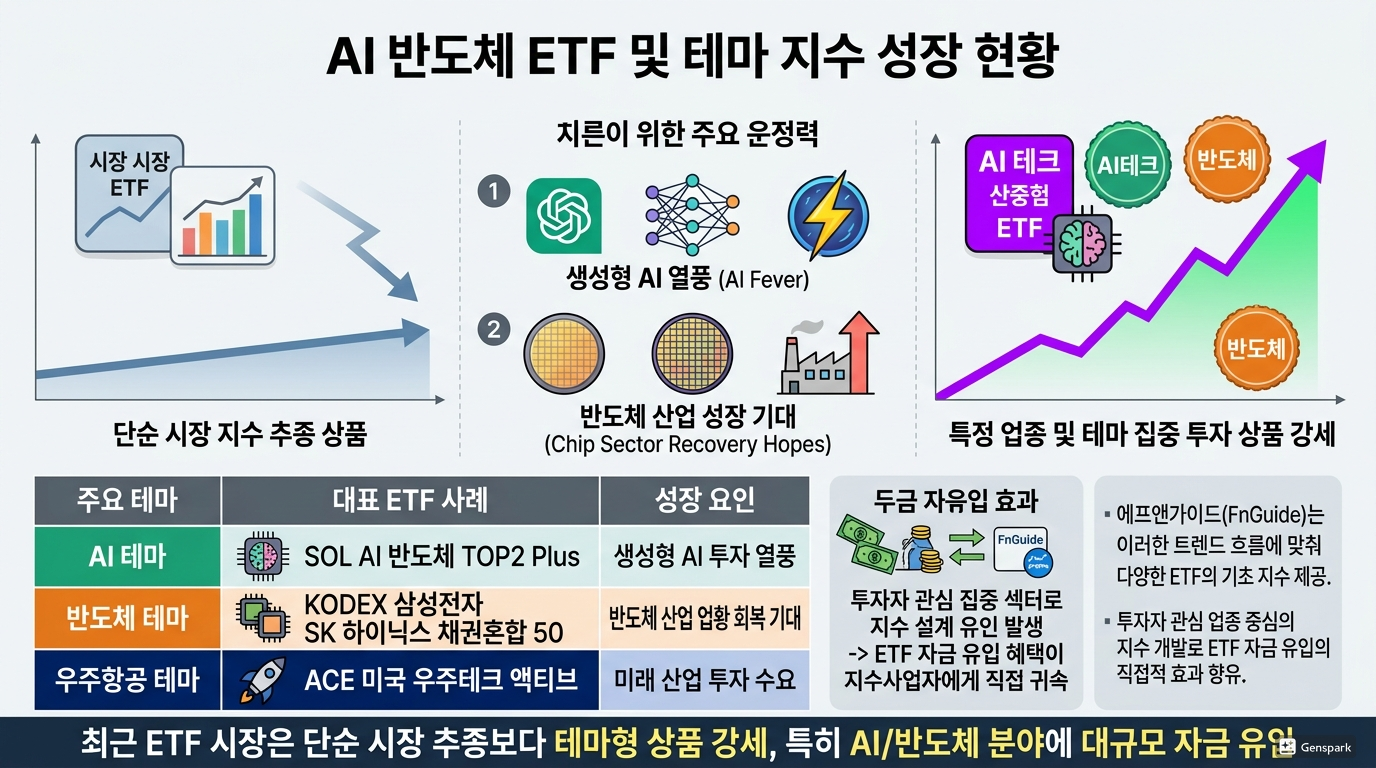 AI 반도체 ETF 및 테마 지수 성장 현황

시장 시장 ETF

단순 시장 지수 추종 상품

치른이 위한 주요 운정력

1

생성형 AI 열풍 (AI Fever)

2

반도체 산업 성장 기대 (Chip Sector Recovery Hopes)

AI 테크 산중험 ETF

AI테크

반도체

반도체

특정 업종 및 테마 집중 투자 상품 강세

| 주요 테마 | 대표 ETF 사례 | 성장 요인 |
|---|---|---|
| AI 테마 | SOL AI 반도체 TOP2 Plus | 생성형 AI 투자 열풍 |
| 반도체 테마 | KODEX 삼성전자 SK 하이닉스 채권혼합 50 | 반도체 산업 업황 회복 기대 |
| 우주항공 테마 | ACE 미국 우주테크 액티브 | 미래 산업 투자 수요 |

두금 자유입 효과

FnGuide

투자자 관심 집중 섹터로 지수 설계 유인 발생 -> ETF 자금 유입 혜택이 지수사업자에게 직접 귀속

▪ 에프앤가이드(FnGuide)는 이러한 트렌드 흐름에 맞춰 다양한 ETF의 기초 지수 제공.

▪ 투자자 관심 업종 중심의 지수 개발로 ETF 자금 유입의 직접적 효과 향유.

최근 ETF 시장은 단순 시장 추종보다 테마형 상품 강세, 특히 AI/반도체 분야에 대규모 자금 유입

Genspark